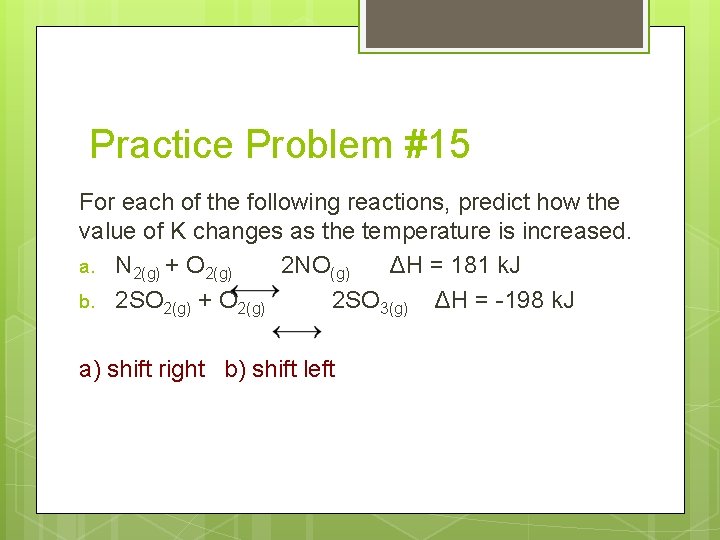 Practice Problem #15

For each of the following reactions, predict how the value of K changes as the temperature is increased.

a. $N_{2(g)} + O_{2(g)} \longleftrightarrow 2NO_{(g)}$ $\Delta H = 181$ kJ

b. $2SO_{2(g)} + O_{2(g)} \longleftrightarrow 2SO_{3(g)}$ $\Delta H = -198$ kJ

a) shift right b) shift left